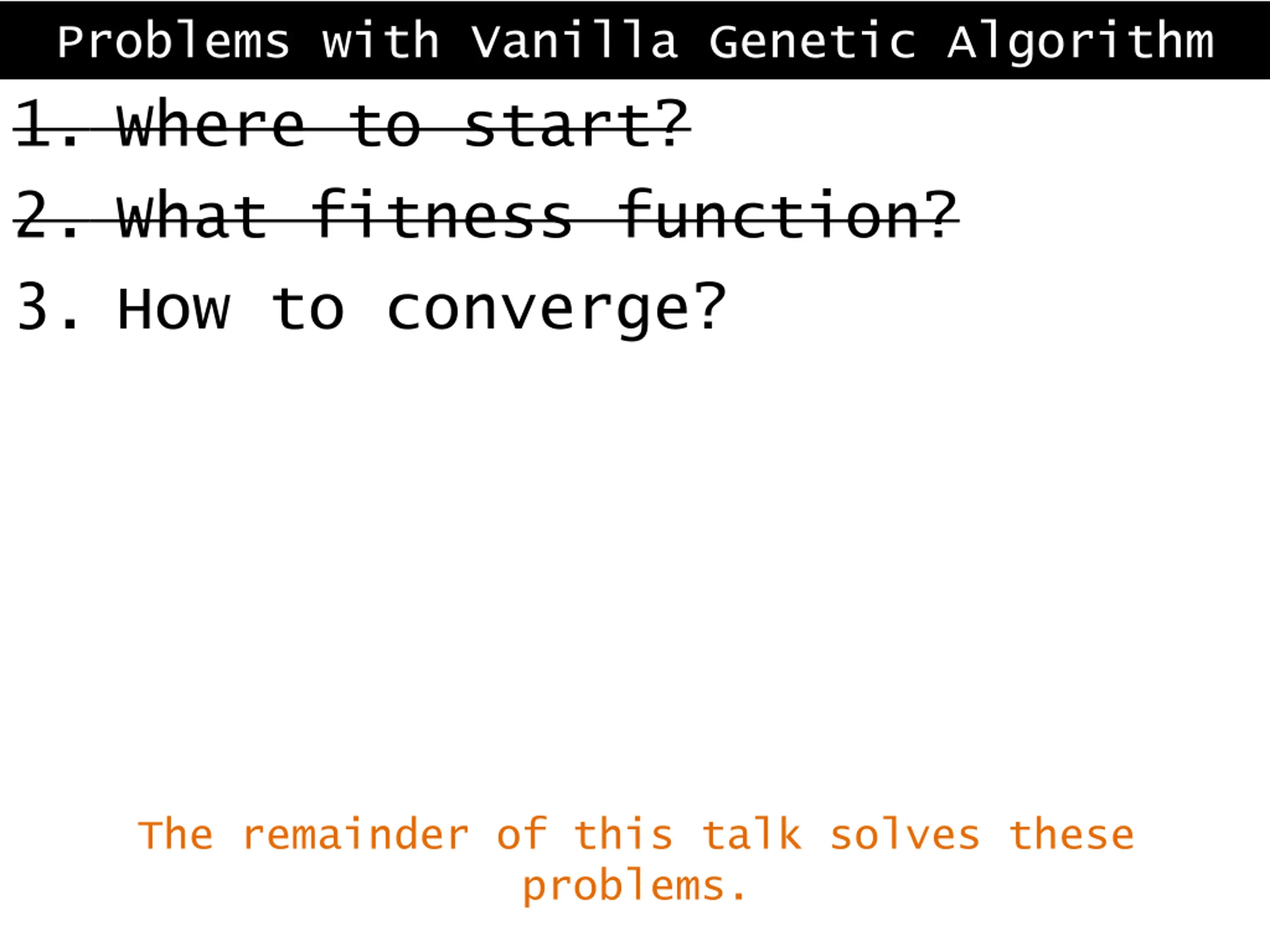 Problems with Vanilla Genetic Algorithm

1. Where to start?

2. What fitness function?

3. How to converge?

The remainder of this talk solves these problems.